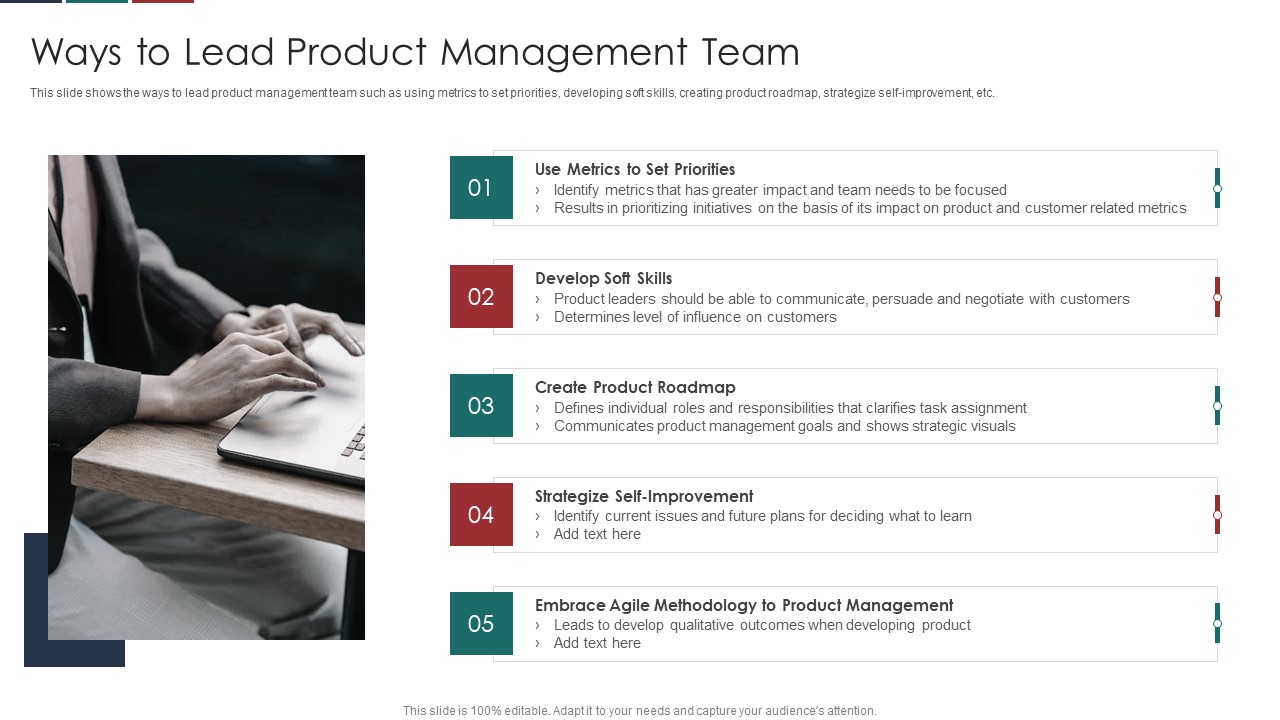 Ways to Lead Product Management Team

This slide shows the ways to lead product management team such as using metrics to set priorities, developing soft skills, creating product roadmap, strategize self-improvement, etc.

01

Use Metrics to Set Priorities
› Identify metrics that has greater impact and team needs to be focused
› Results in prioritizing initiatives on the basis of its impact on product and customer related metrics

02

Develop Soft Skills
› Product leaders should be able to communicate, persuade and negotiate with customers
› Determines level of influence on customers

03

Create Product Roadmap
› Defines individual roles and responsibilities that clarifies task assignment
› Communicates product management goals and shows strategic visuals

04

Strategize Self-Improvement
› Identify current issues and future plans for deciding what to learn
› Add text here

05

Embrace Agile Methodology to Product Management
› Leads to develop qualitative outcomes when developing product
› Add text here

This slide is 100% editable. Adapt it to your needs and capture your audience's attention.